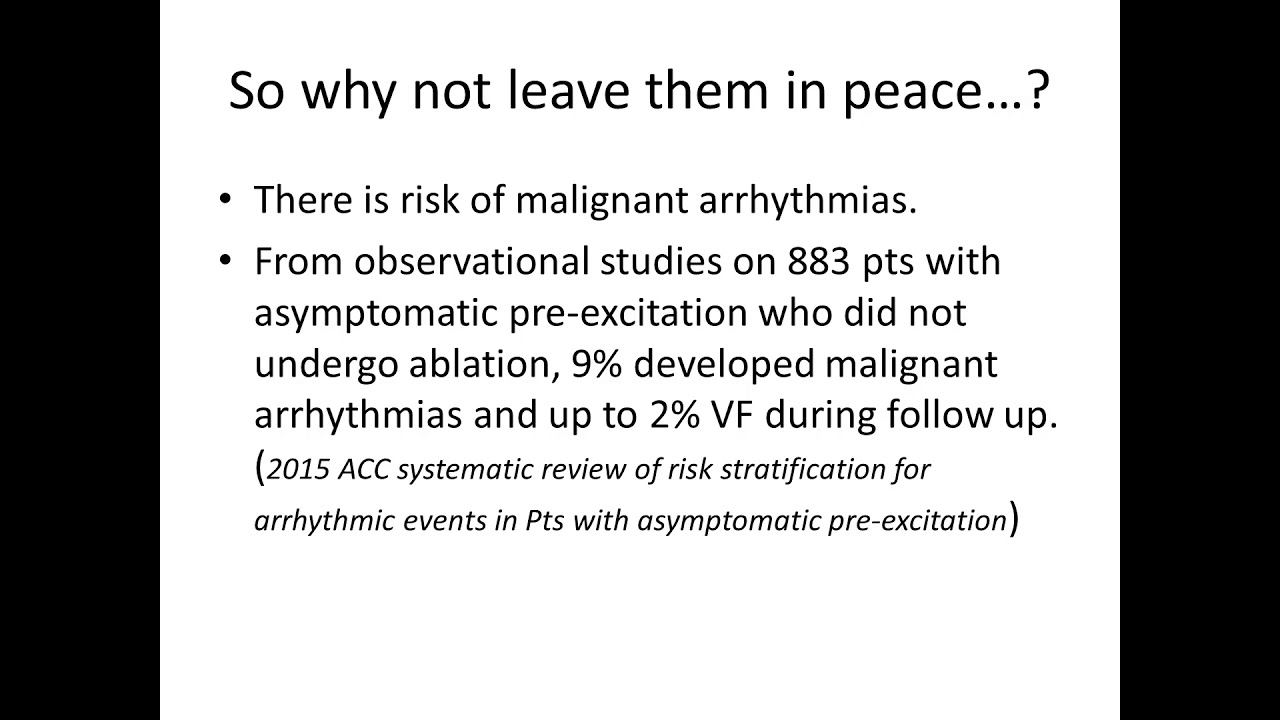 So why not leave them in peace…?

• There is risk of malignant arrhythmias.

• From observational studies on 883 pts with asymptomatic pre-excitation who did not undergo ablation, 9% developed malignant arrhythmias and up to 2% VF during follow up. (2015 ACC systematic review of risk stratification for arrhythmic events in Pts with asymptomatic pre-excitation)